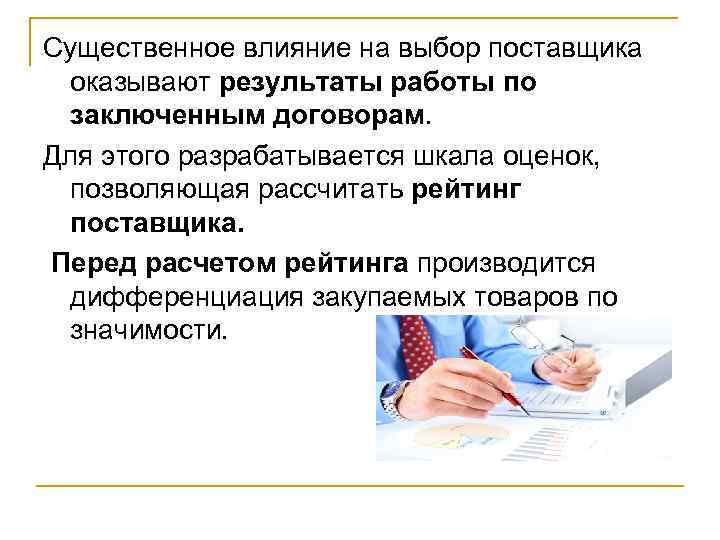 Существенное влияние на выбор поставщика оказывают результаты работы по заключенным договорам.

Для этого разрабатывается шкала оценок, позволяющая рассчитать рейтинг поставщика.

Перед расчетом рейтинга производится дифференциация закупаемых товаров по значимости.